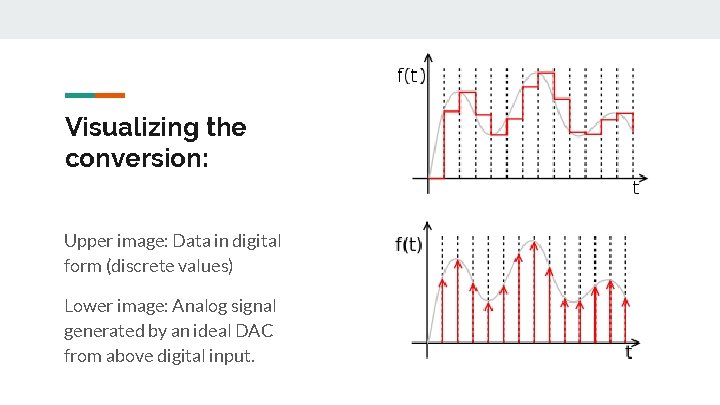 Visualizing the conversion:

Upper image: Data in digital form (discrete values)

Lower image: Analog signal generated by an ideal DAC from above digital input.

f(t)

t

f(t)

t